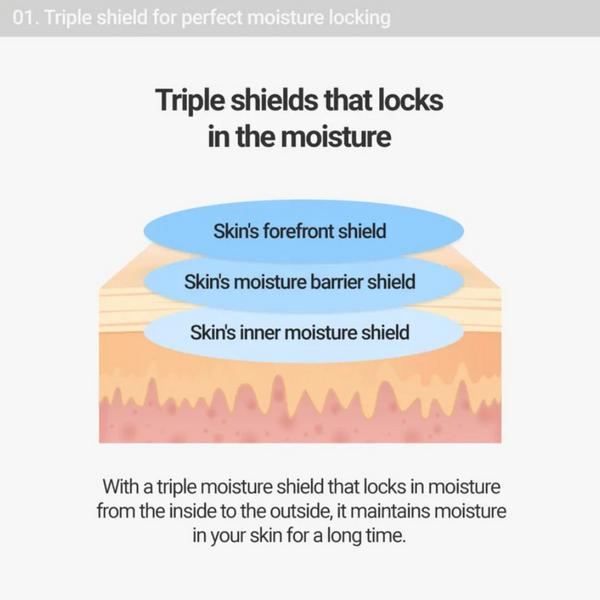 01. Triple shield for perfect moisture locking

Triple shields that locks in the moisture

Skin's forefront shield

Skin's moisture barrier shield

Skin's inner moisture shield

With a triple moisture shield that locks in moisture from the inside to the outside, it maintains moisture in your skin for a long time.